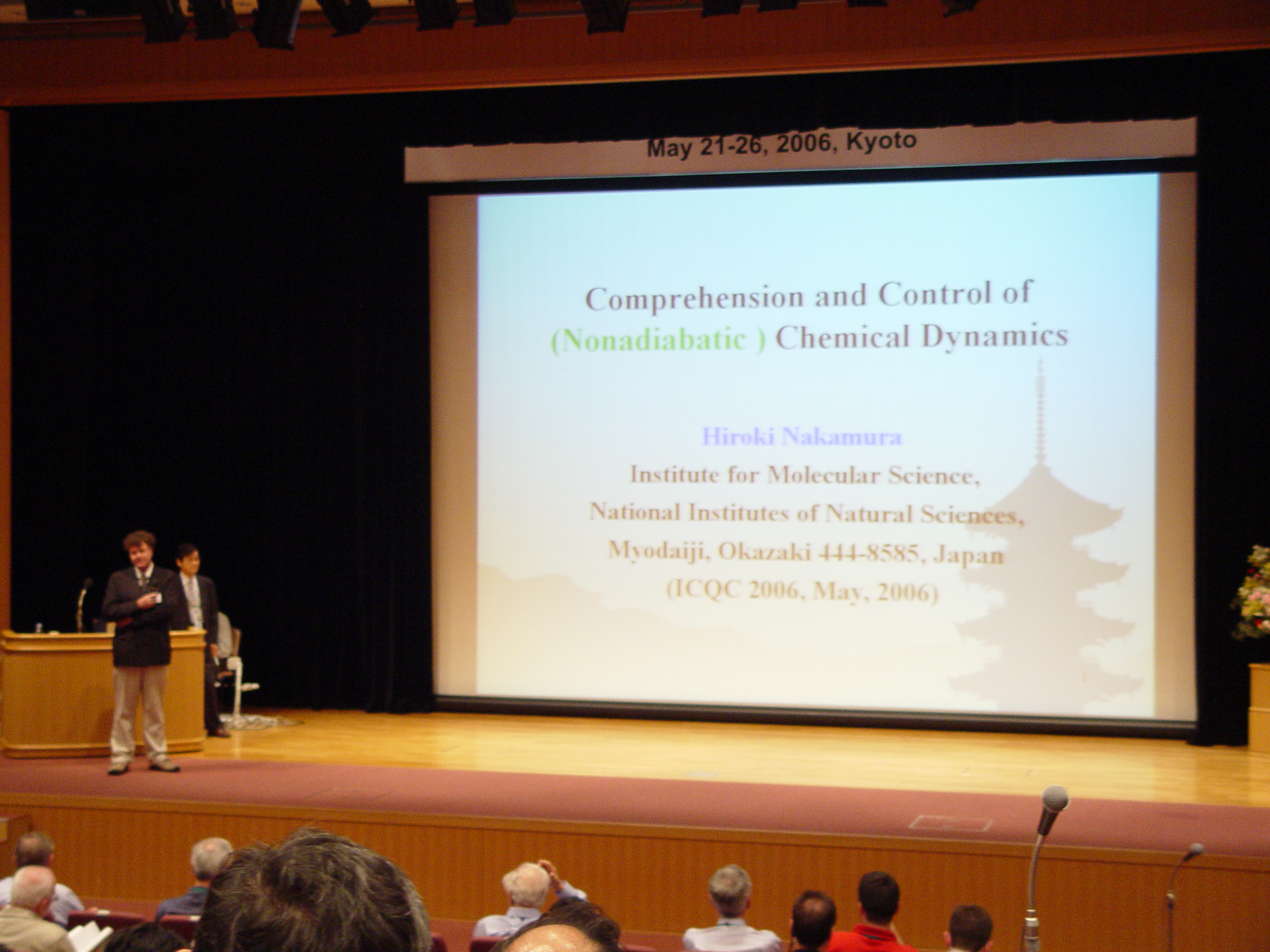 May 21-26, 2006, Kyoto

Comprehension and Control of (Nonadiabatic ) Chemical Dynamics

Hiroki Nakamura
Institute for Molecular Science,
National Institutes of Natural Sciences,
Myodaiji, Okazaki 444-8585, Japan
(ICQC 2006, May, 2006)